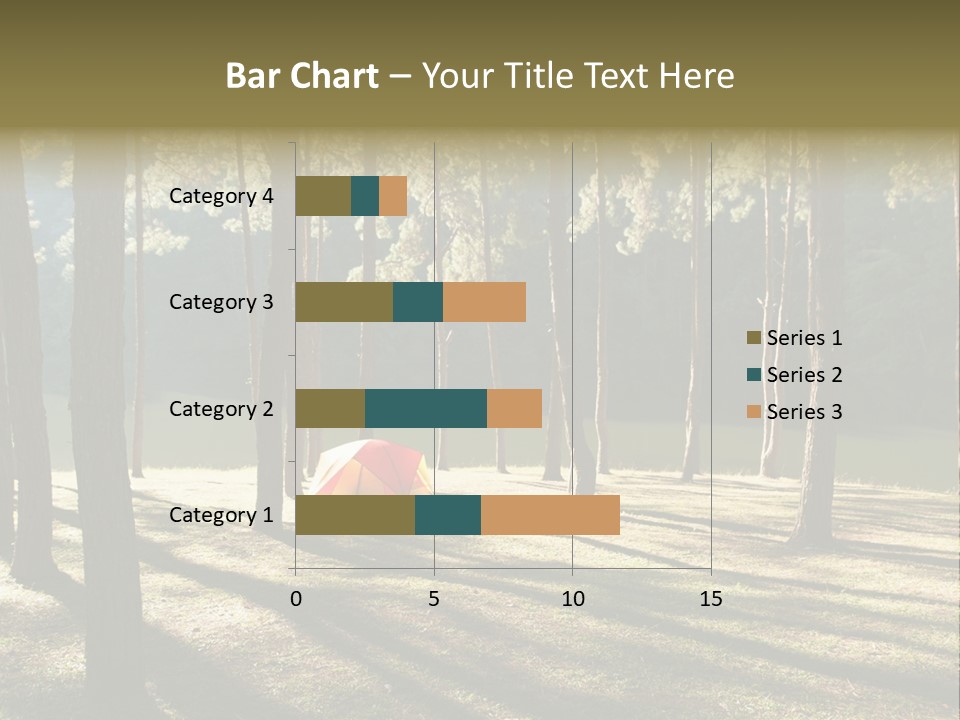 Bar Chart – Your Title Text Here

Category 4
Category 3
Category 2
Category 1

0
5
10
15

Series 1
Series 2
Series 3